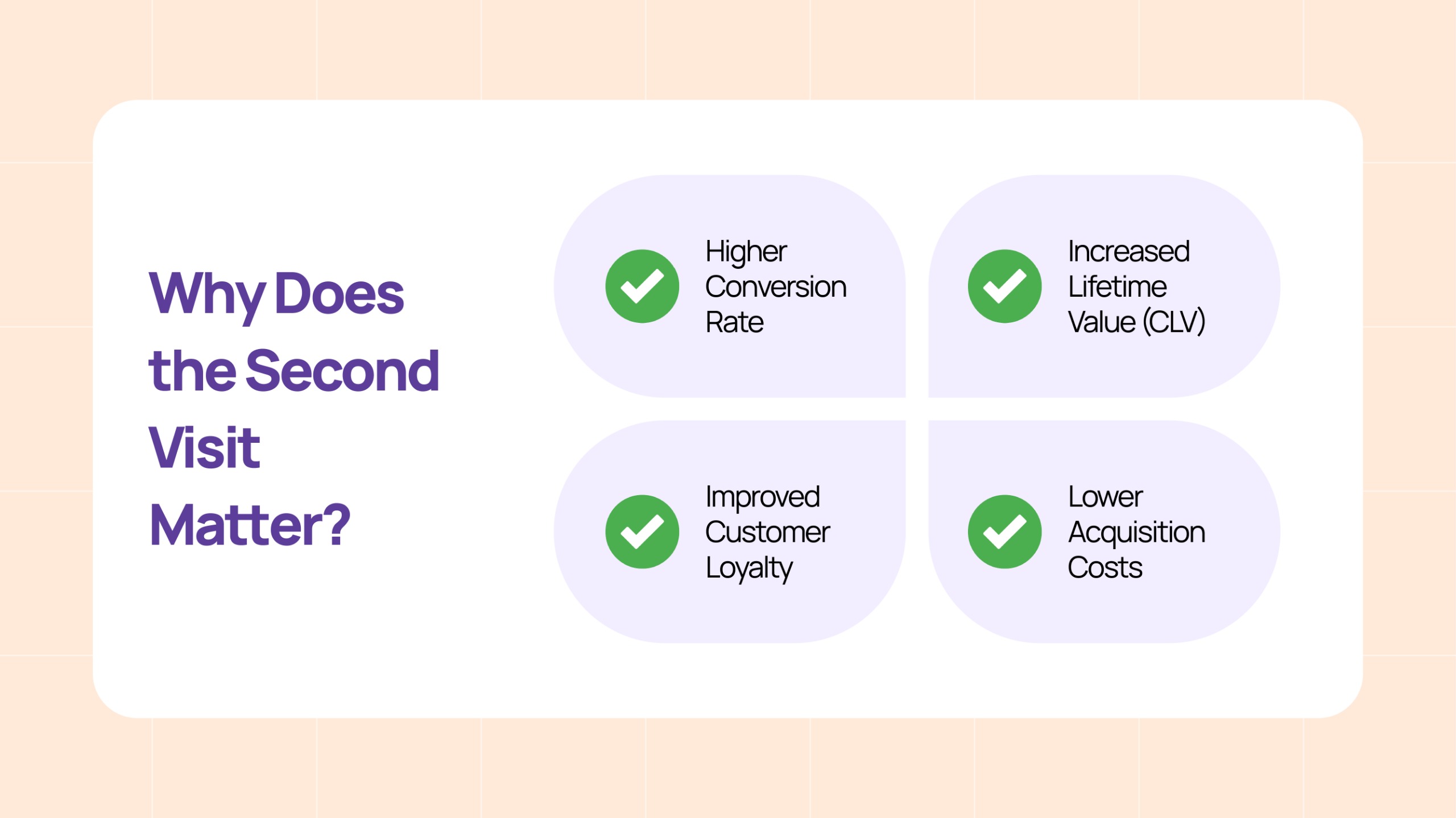 Why Does the Second Visit Matter?

Higher Conversion Rate

Increased Lifetime Value (CLV)

Improved Customer Loyalty

Lower Acquisition Costs